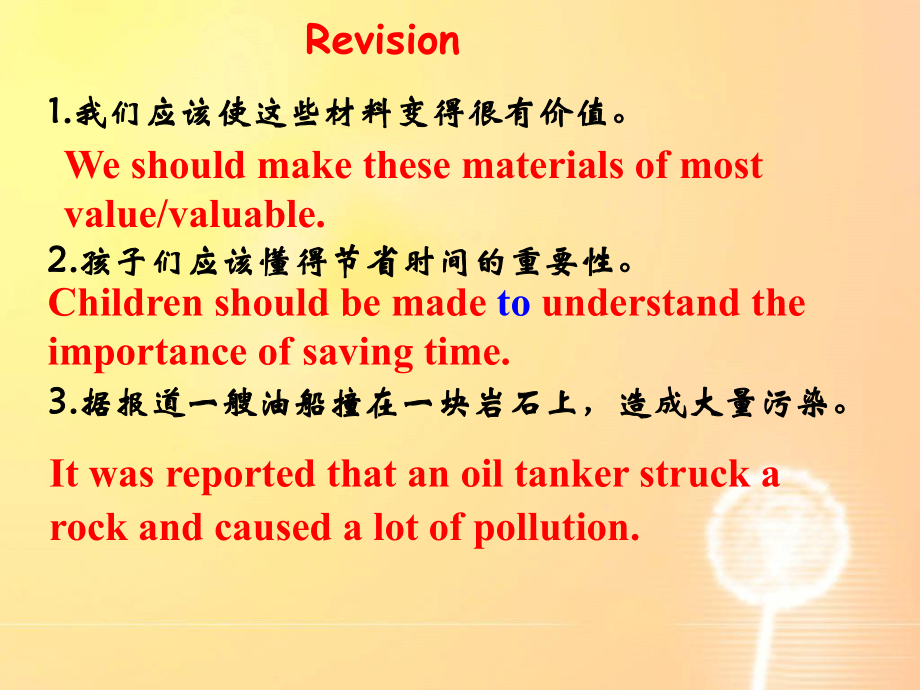 Revision

1.我们应该使这些材料变得很有价值。

We should make these materials of most value/valuable.

2.孩子们应该懂得节省时间的重要性。

Children should be made to understand the importance of saving time.

3.据报道一艘油船撞在一块岩石上，造成大量污染。

It was reported that an oil tanker struck a rock and caused a lot of pollution.